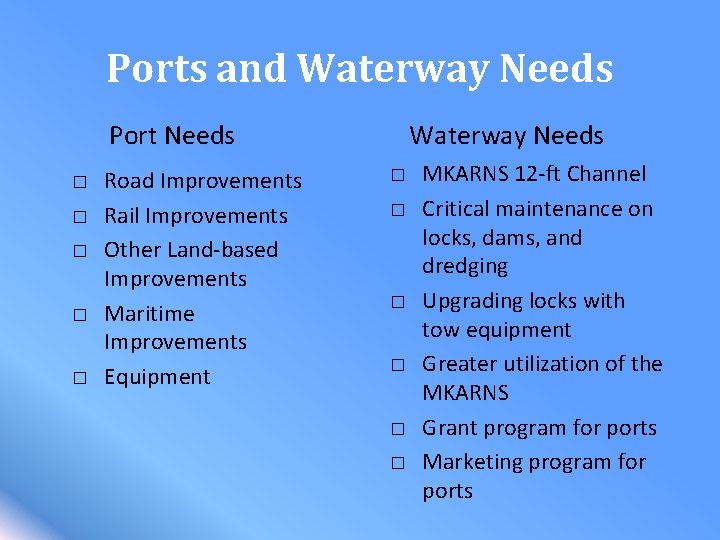 Ports and Waterway Needs

Port Needs

□ Road Improvements
□ Rail Improvements
□ Other Land-based Improvements
□ Maritime Improvements
□ Equipment

Waterway Needs

□ MKARNS 12-ft Channel
□ Critical maintenance on locks, dams, and dredging
□ Upgrading locks with tow equipment
□ Greater utilization of the MKARNS
□ Grant program for ports
□ Marketing program for ports